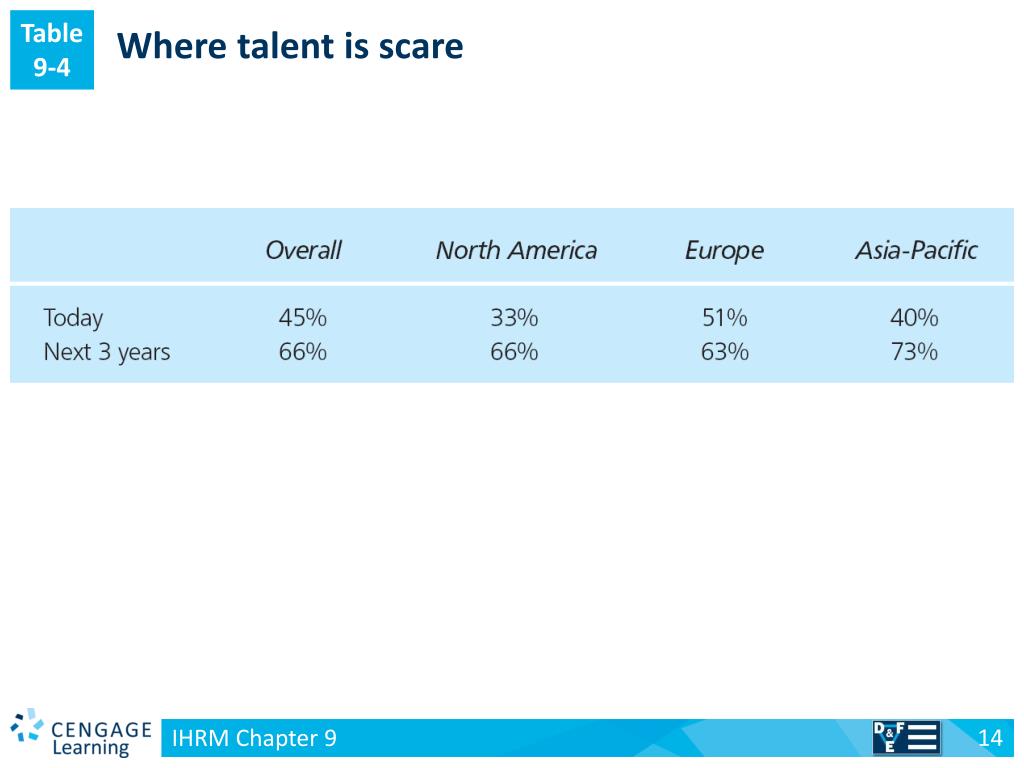 Table 9-4

Where talent is scare

| | Overall | North America | Europe | Asia-Pacific |
|---|---|---|---|---|
| Today | 45% | 33% | 51% | 40% |
| Next 3 years | 66% | 66% | 63% | 73% |

CENGAGE Learning

IHRM Chapter 9

D&F E

14